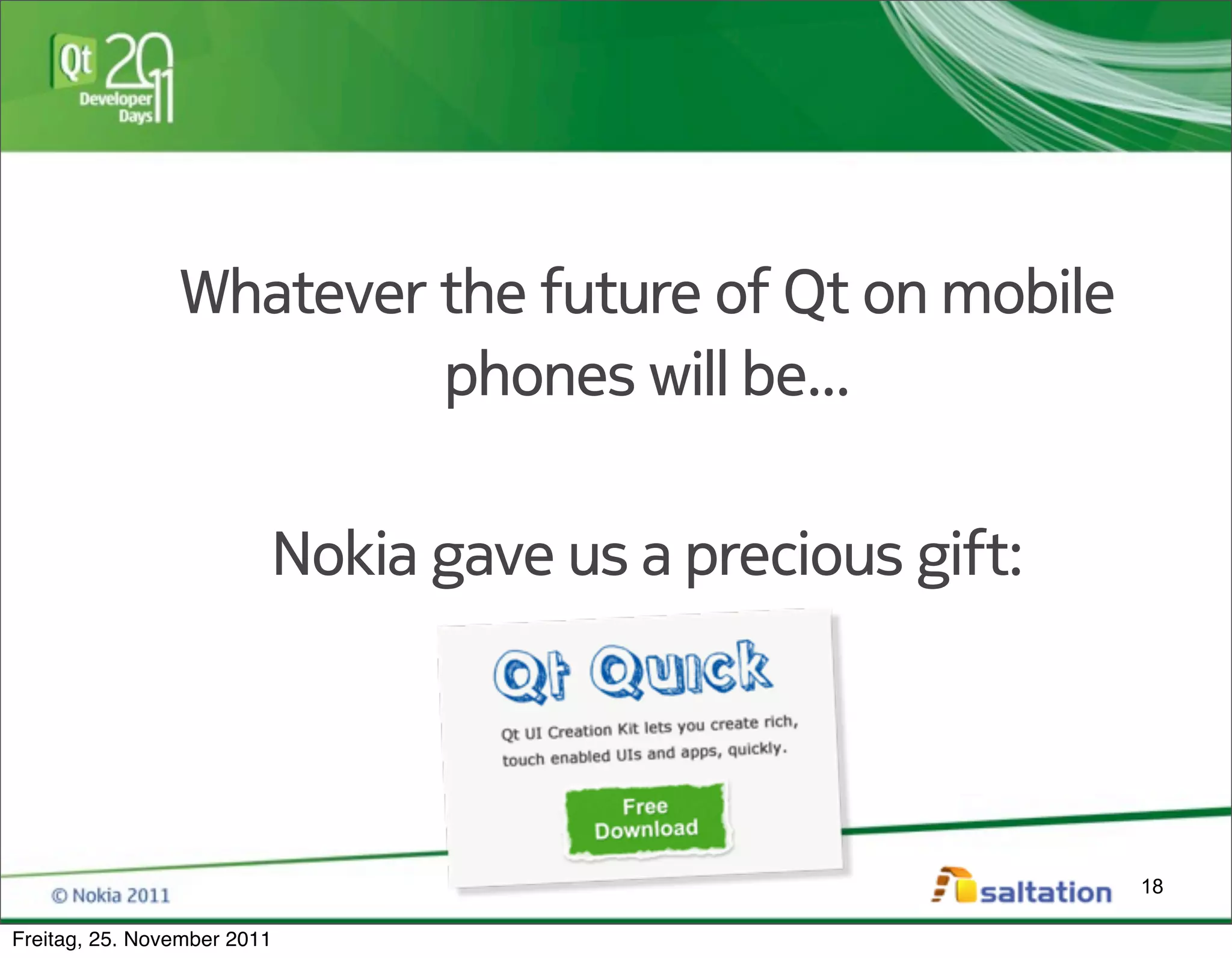 Qt 2011 Developer Days

Whatever the future of Qt on mobile phones will be...

Nokia gave us a precious gift:

Qt Quick

Qt UI Creation Kit lets you create rich, touch enabled UIs and apps, quickly.

Free Download

© Nokia 2011

saltation

18

Freitag, 25. November 2011